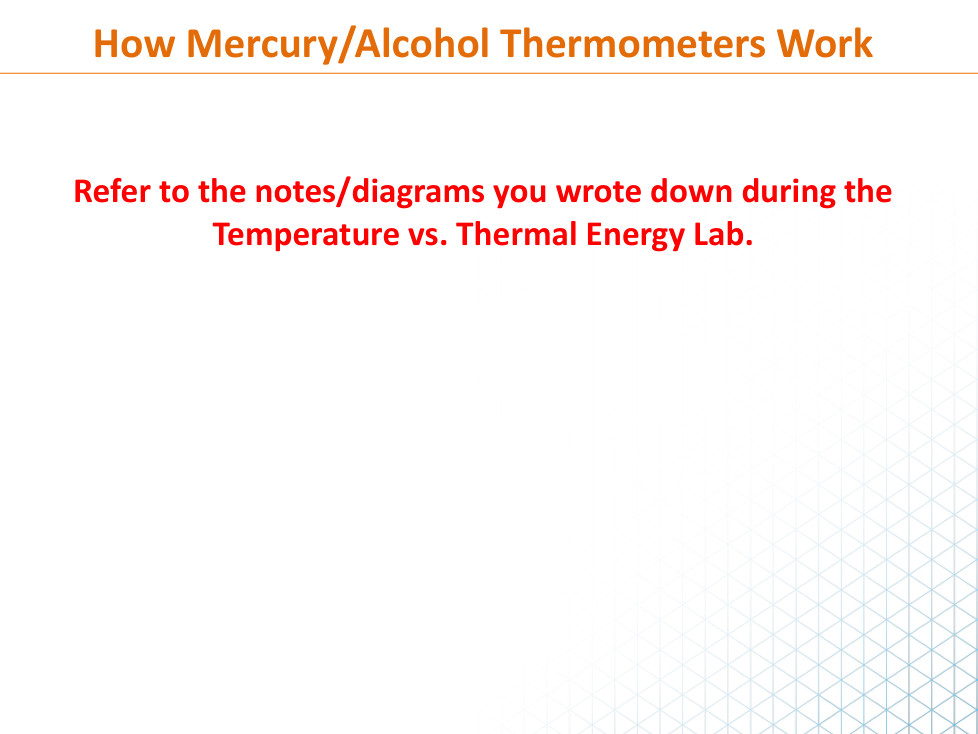 How Mercury/Alcohol Thermometers Work

Refer to the notes/diagrams you wrote down during the Temperature vs. Thermal Energy Lab.